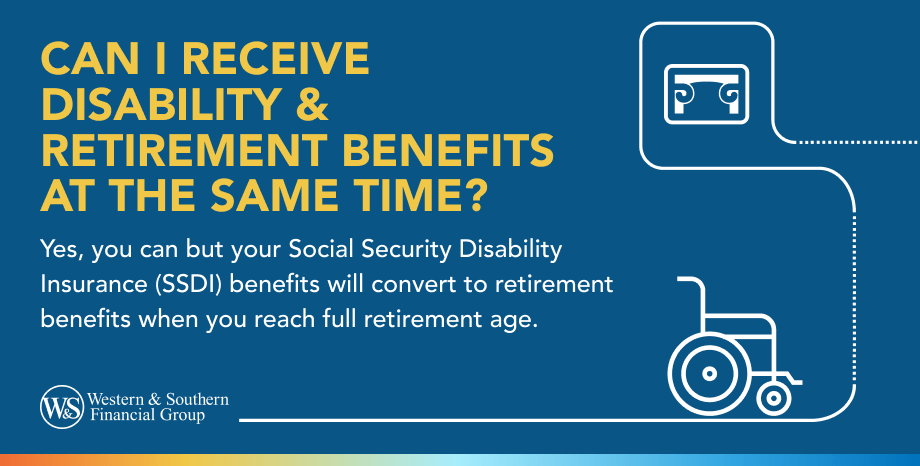 CAN I RECEIVE DISABILITY & RETIREMENT BENEFITS AT THE SAME TIME?

Yes, you can but your Social Security Disability Insurance (SSDI) benefits will convert to retirement benefits when you reach full retirement age.

W&S Western & Southern Financial Group